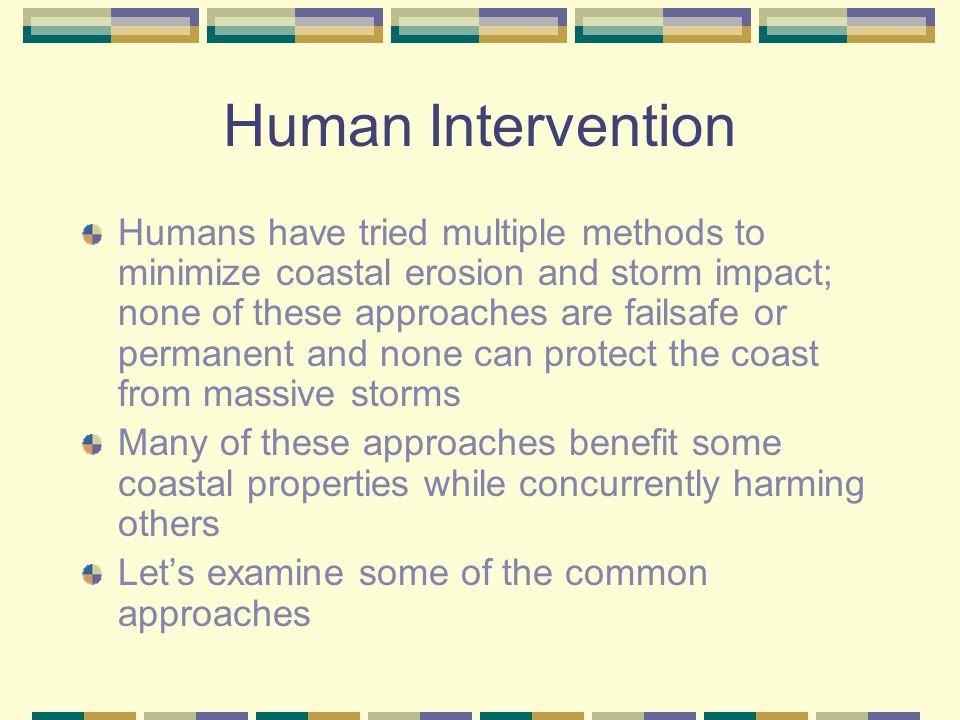 Human Intervention

Humans have tried multiple methods to minimize coastal erosion and storm impact; none of these approaches are failsafe or permanent and none can protect the coast from massive storms

Many of these approaches benefit some coastal properties while concurrently harming others

Let’s examine some of the common approaches